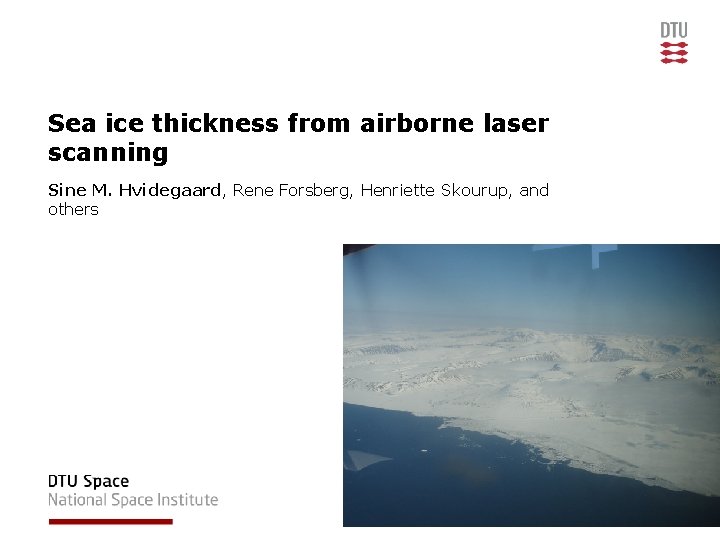 DTU

Sea ice thickness from airborne laser scanning

Sine M. Hvidegaard, Rene Forsberg, Henriette Skourup, and others

DTU Space
National Space Institute